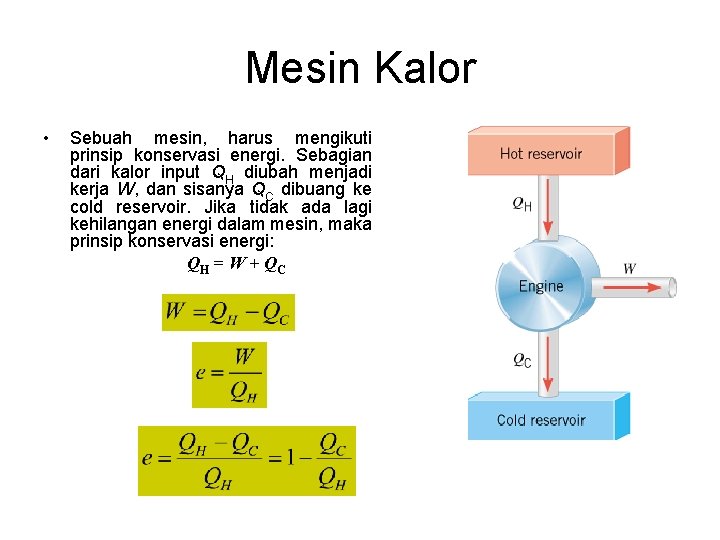 Mesin Kalor

• Sebuah mesin, harus mengikuti prinsip konservasi energi. Sebagian dari kalor input $Q_H$ diubah menjadi kerja $W$, dan sisanya $Q_C$ dibuang ke cold reservoir. Jika tidak ada lagi kehilangan energi dalam mesin, maka prinsip konservasi energi:

$Q_H = W + Q_C$

$W = Q_H - Q_C$

$e = \frac{W}{Q_H}$

$e = \frac{Q_H - Q_C}{Q_H} = 1 - \frac{Q_C}{Q_H}$

Hot reservoir

$Q_H$

Engine

$W$

$Q_C$

Cold reservoir